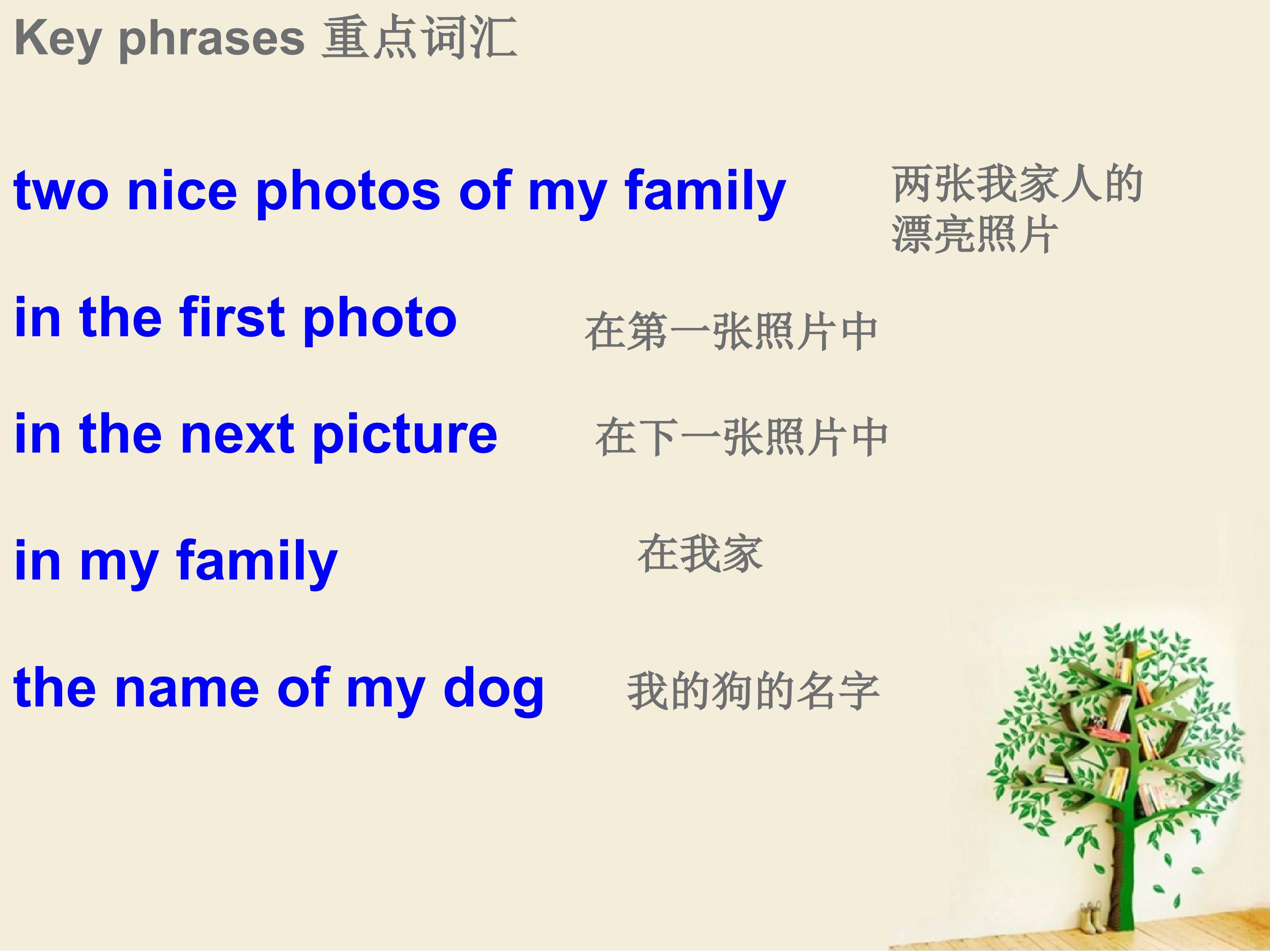 Key phrases 重点词汇

two nice photos of my family 两张我家人的漂亮照片

in the first photo 在第一张照片中

in the next picture 在下一张照片中

in my family 在我家

the name of my dog 我的狗的名字